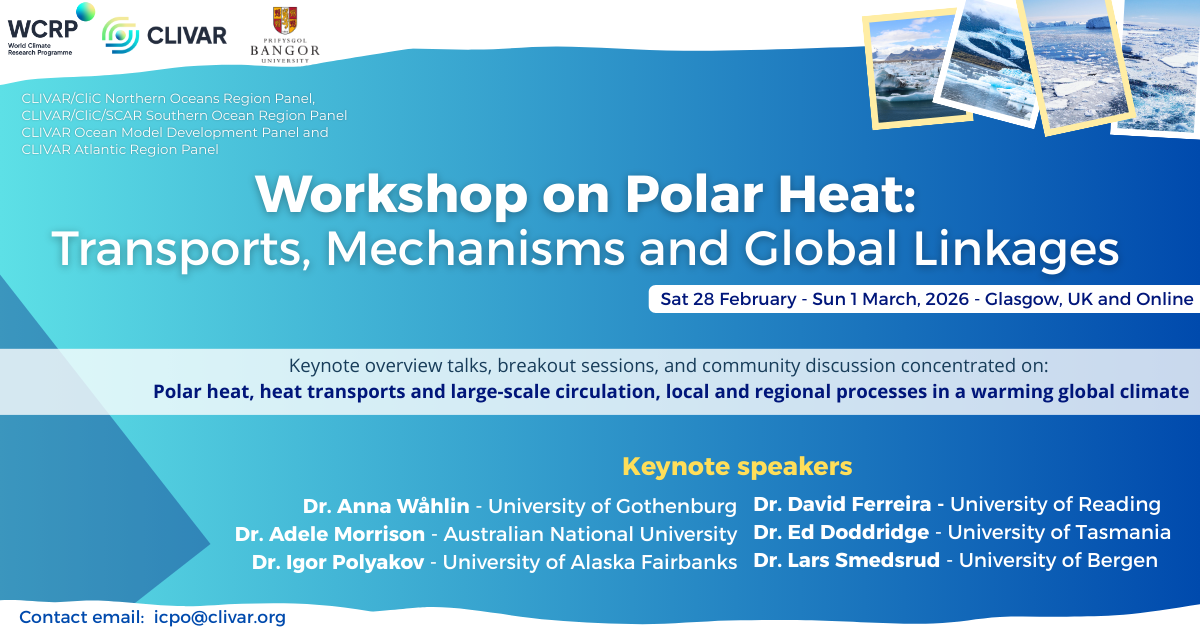 WCRP
World Climate Research Programme

CLIVAR

PRIFYSGOL BANGOR UNIVERSITY

CLIVAR/CliC Northern Oceans Region Panel,
CLIVAR/CliC/SCAR Southern Ocean Region Panel
CLIVAR Ocean Model Development Panel and
CLIVAR Atlantic Region Panel

Workshop on Polar Heat:
Transports, Mechanisms and Global Linkages

Sat 28 February - Sun 1 March, 2026 - Glasgow, UK and Online

Keynote overview talks, breakout sessions, and community discussion concentrated on:
Polar heat, heat transports and large-scale circulation, local and regional processes in a warming global climate

Keynote speakers

Dr. Anna Wåhlin - University of Gothenburg
Dr. Adele Morrison - Australian National University
Dr. Igor Polyakov - University of Alaska Fairbanks

Dr. David Ferreira - University of Reading
Dr. Ed Doddridge - University of Tasmania
Dr. Lars Smedsrud - University of Bergen

Contact email: icpo@clivar.org